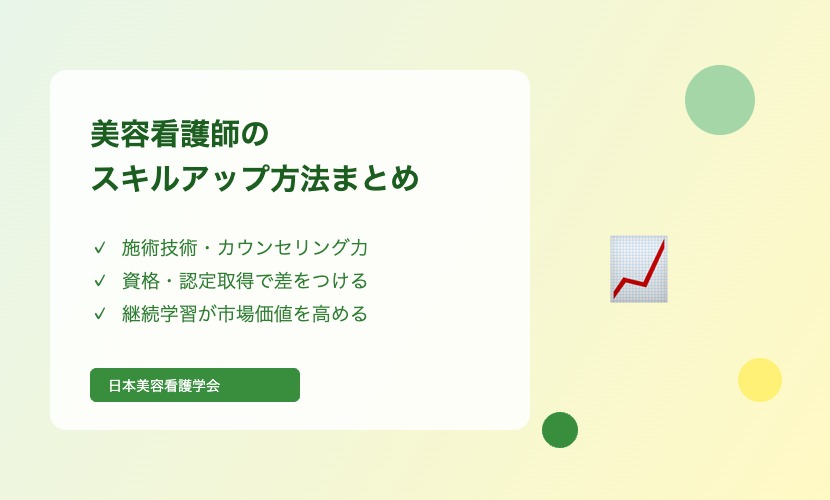 美容看護師の
スキルアップ方法まとめ

✓ 施術技術・カウンセリング力
✓ 資格・認定取得で差をつける
✓ 継続学習が市場価値を高める

日本美容看護学会